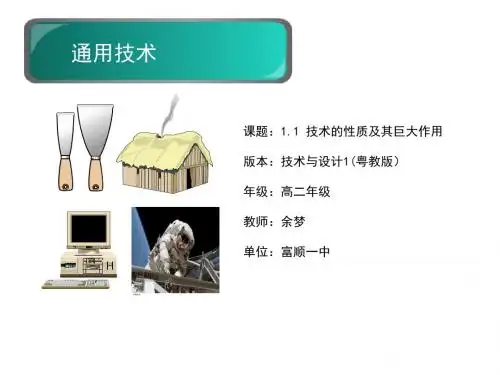 通用技术

课题：1.1 技术的性质及其巨大作用

版本：技术与设计1（粤教版）

年级：高二年级

教师：余梦

单位：富顺一中